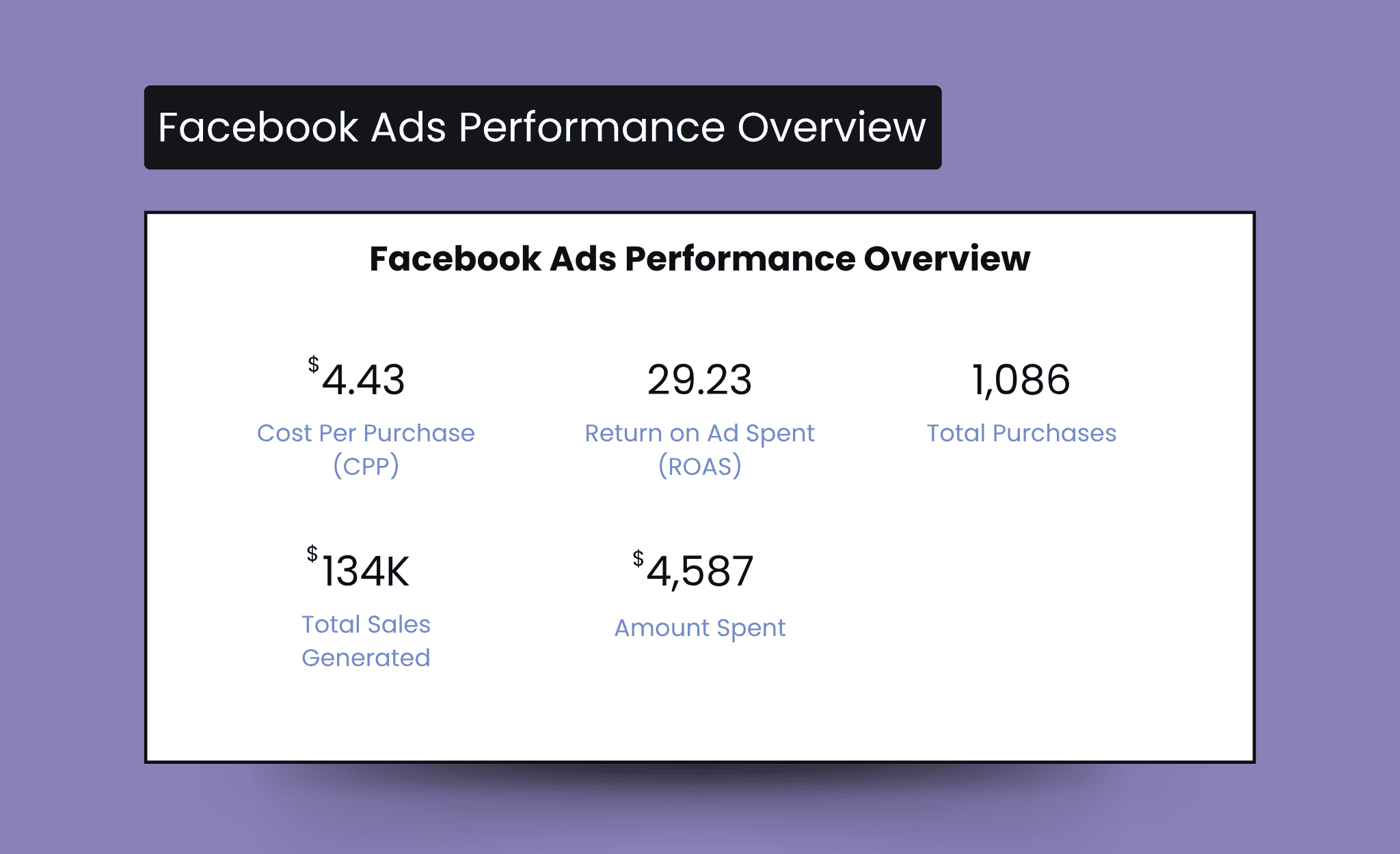 Facebook Ads Performance Overview

Facebook Ads Performance Overview

$4.43
Cost Per Purchase (CPP)

29.23
Return on Ad Spent (ROAS)

1,086
Total Purchases

$134K
Total Sales Generated

$4,587
Amount Spent